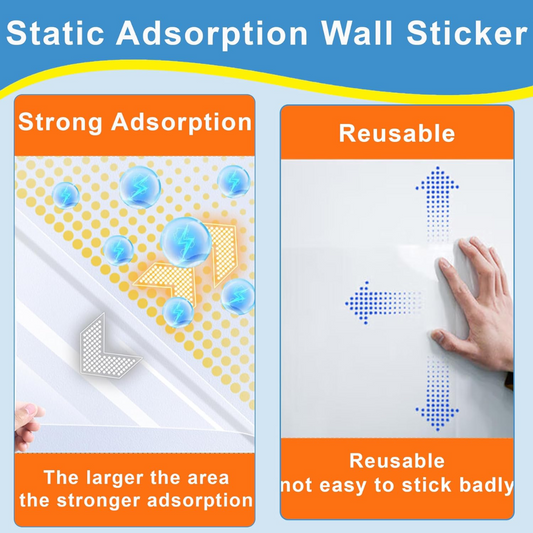 Static Adsorption Wall Sticker

Strong Adsorption

The larger the area the stronger adsorption

Reusable

Reusable not easy to stick badly